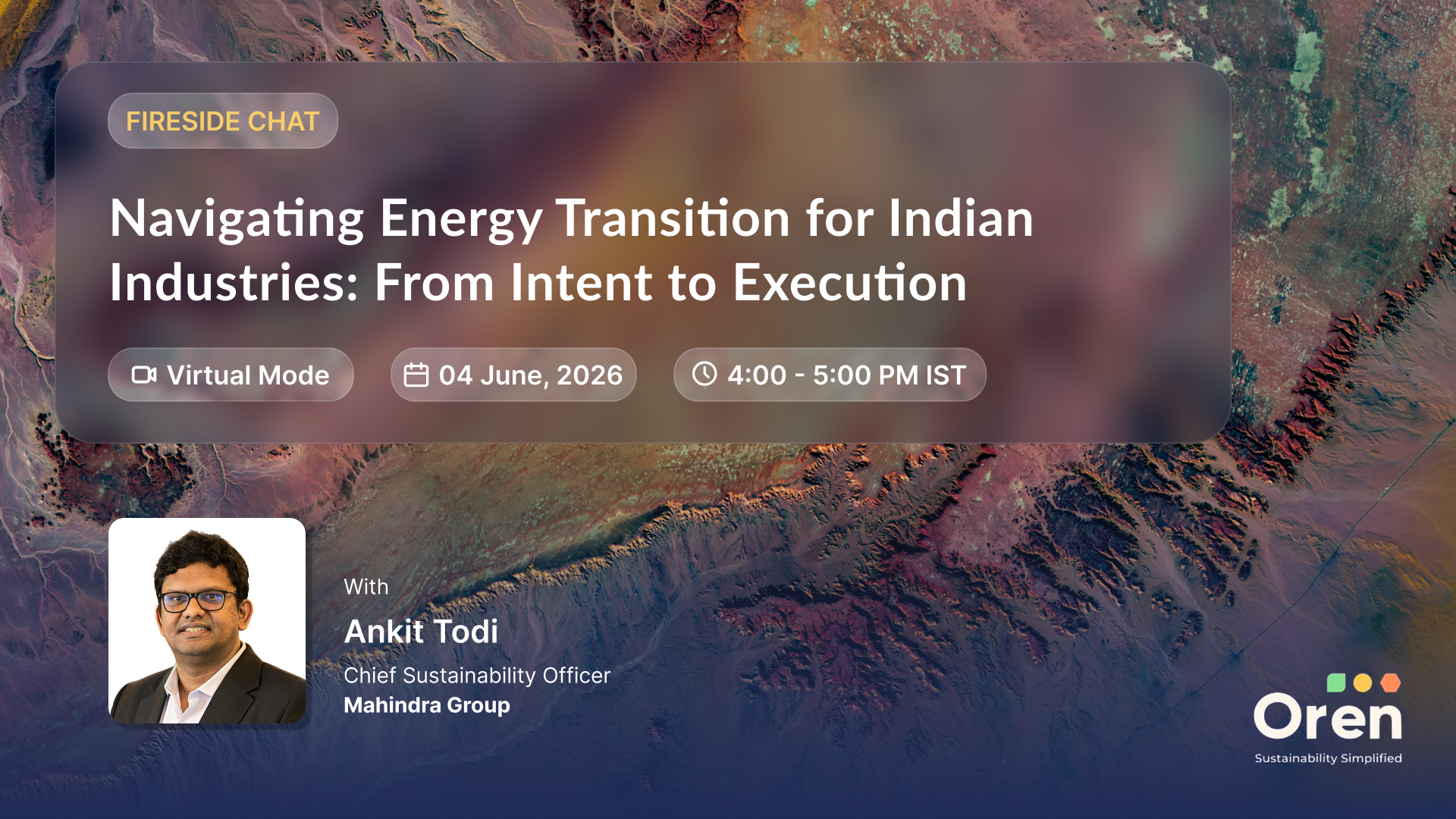 FIRESIDE CHAT

Navigating Energy Transition for Indian Industries: From Intent to Execution

Virtual Mode

04 June, 2026

4:00 - 5:00 PM IST

With

Ankit Todi

Chief Sustainability Officer

Mahindra Group

Oren

Sustainability Simplified